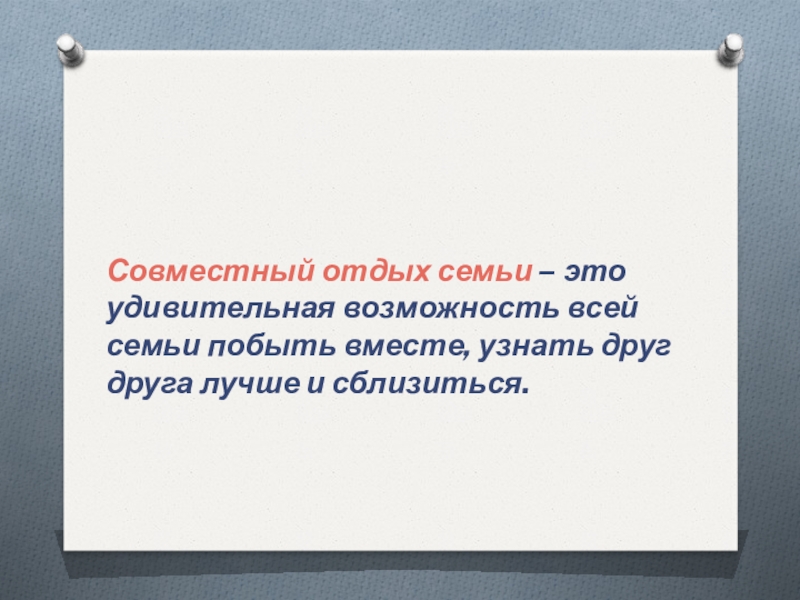 Совместный отдых семьи – это удивительная возможность всей семьи побыть вместе, узнать друг друга лучше и сблизиться.